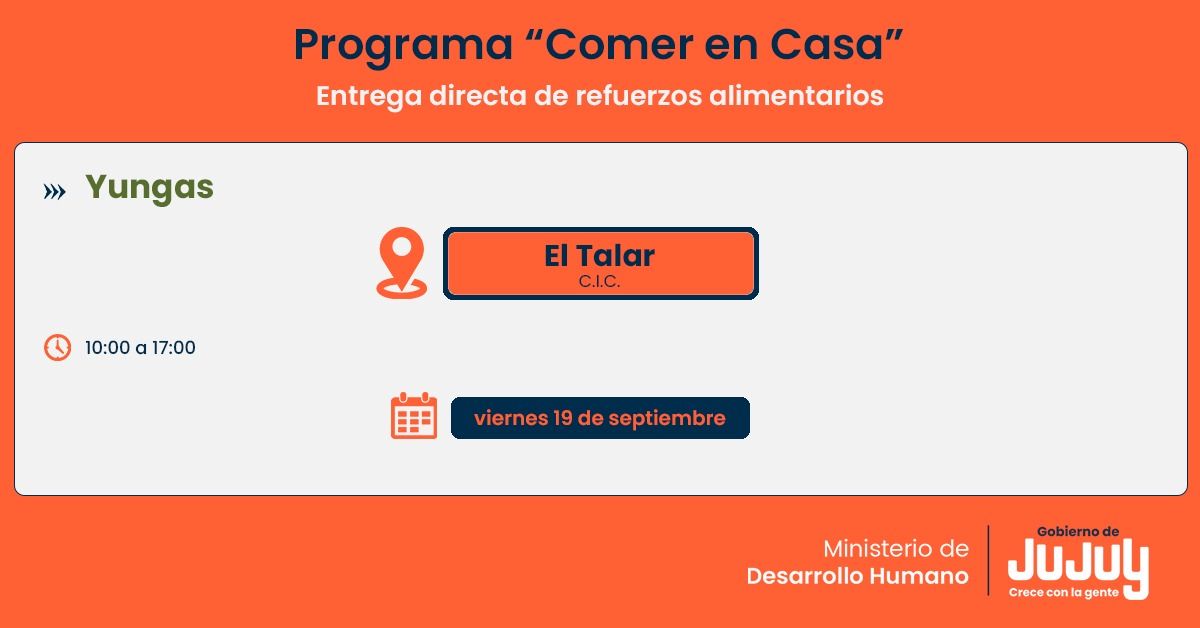 Programa “Comer en Casa”

Entrega directa de refuerzos alimentarios

Yungas

El Talar
C.I.C.

10:00 a 17:00

viernes 19 de septiembre

Ministerio de
Desarrollo Humano

Gobierno de
JUJUY
Crece con la gente